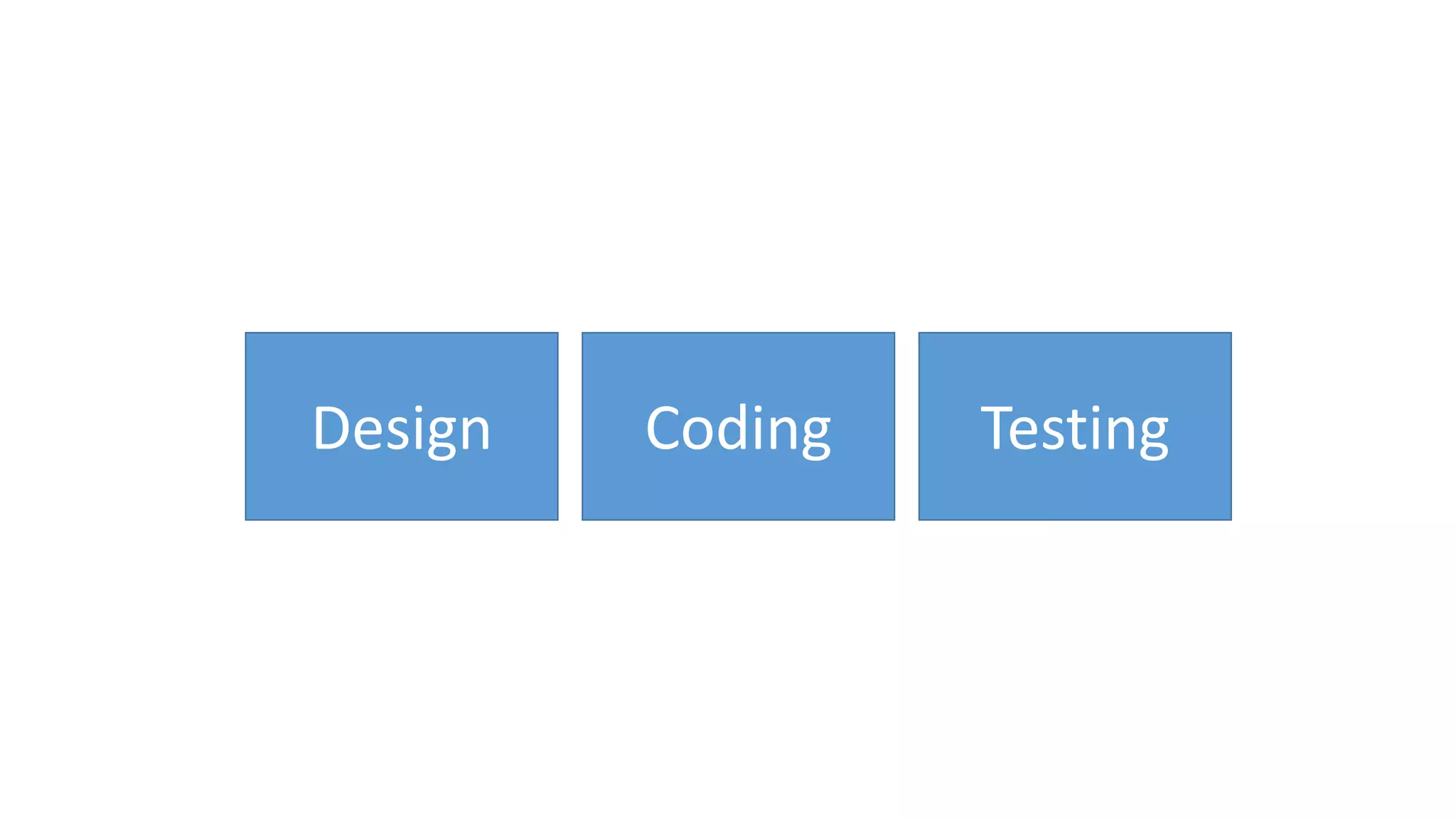 Design

Coding

Testing